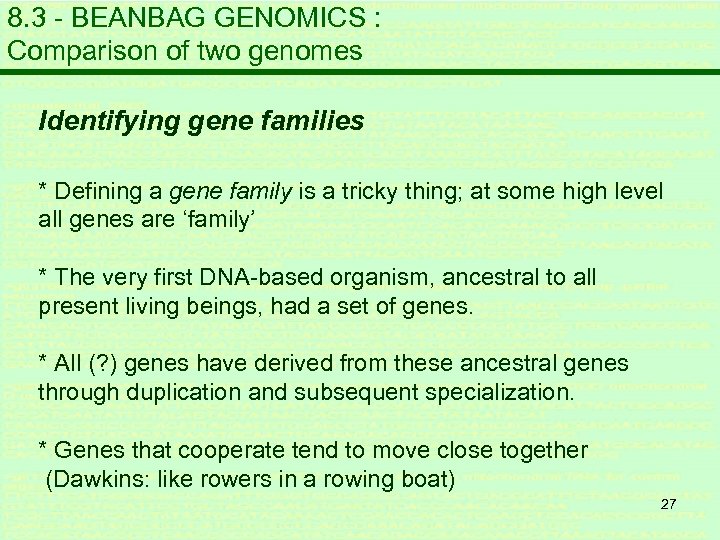 8.3 - BEANBAG GENOMICS :
Comparison of two genomes

Identifying gene families

* Defining a gene family is a tricky thing; at some high level all genes are ‘family’

* The very first DNA-based organism, ancestral to all present living beings, had a set of genes.

* All (?) genes have derived from these ancestral genes through duplication and subsequent specialization.

* Genes that cooperate tend to move close together (Dawkins: like rowers in a rowing boat)

27